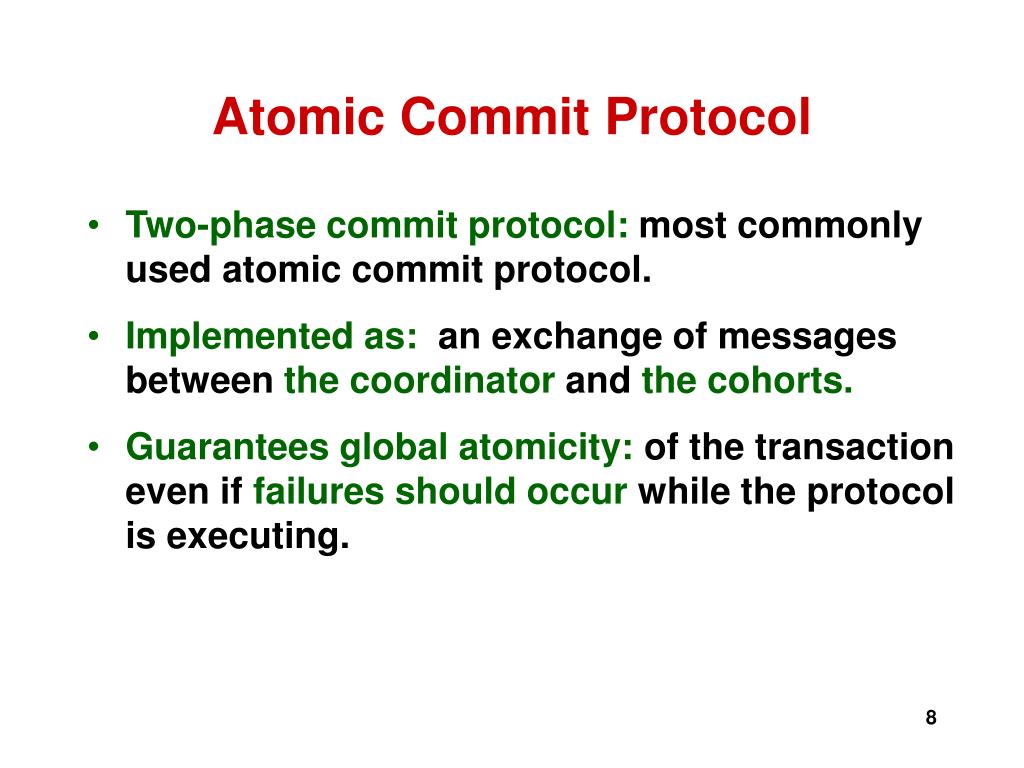 Atomic Commit Protocol

• Two-phase commit protocol: most commonly used atomic commit protocol.

• Implemented as: an exchange of messages between the coordinator and the cohorts.

• Guarantees global atomicity: of the transaction even if failures should occur while the protocol is executing.

8